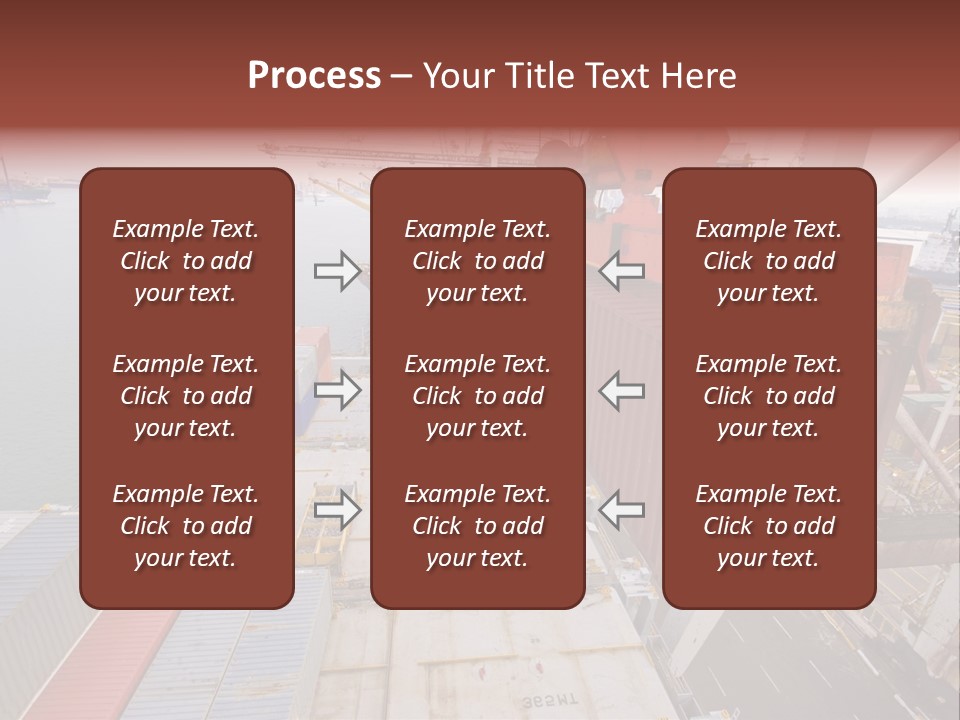 Process – Your Title Text Here

Example Text. Click to add your text.

Example Text. Click to add your text.

Example Text. Click to add your text.

Example Text. Click to add your text.

Example Text. Click to add your text.

Example Text. Click to add your text.

Example Text. Click to add your text.

Example Text. Click to add your text.

Example Text. Click to add your text.